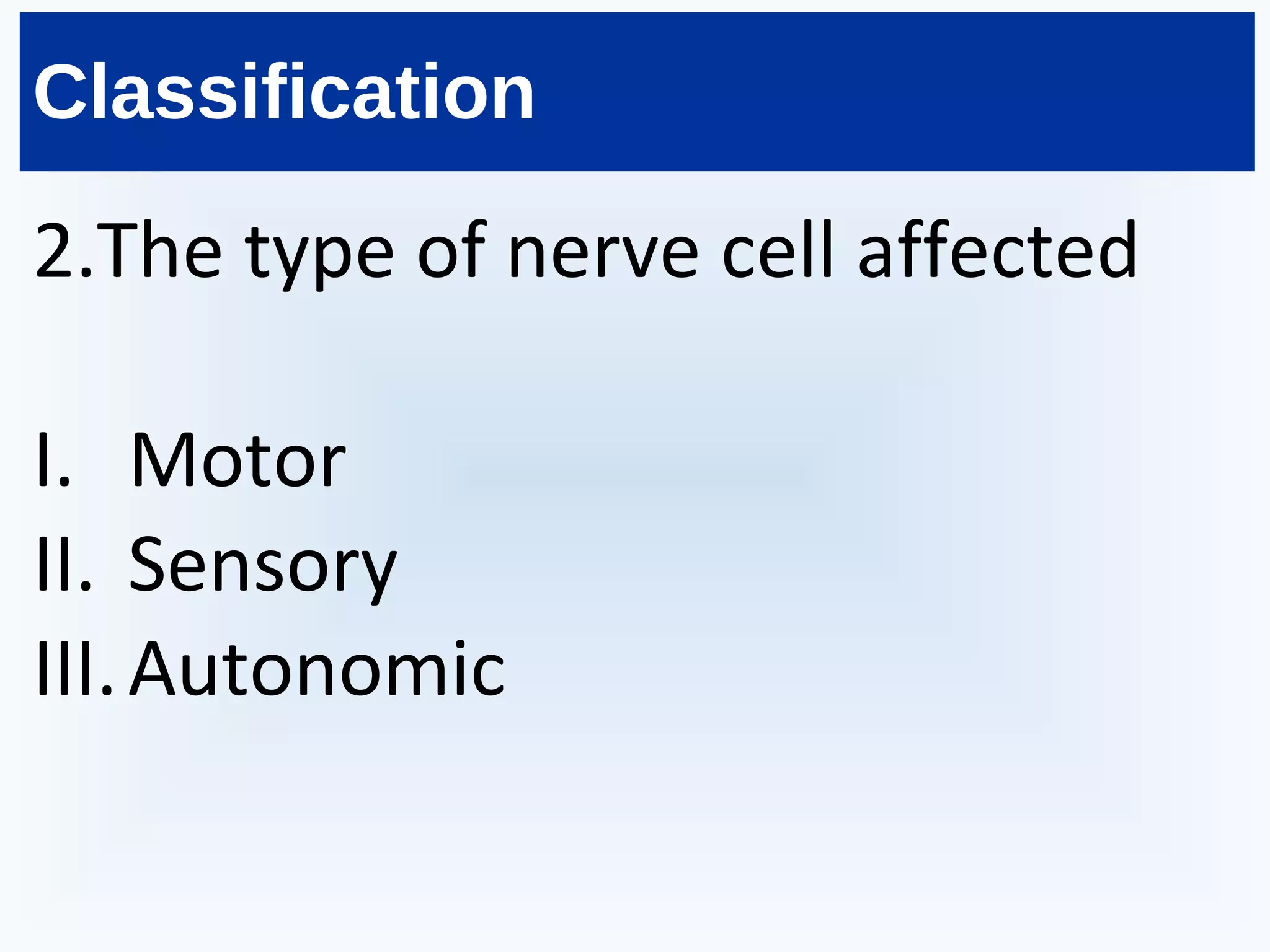 Classification

2.The type of nerve cell affected

I. Motor
II. Sensory
III. Autonomic